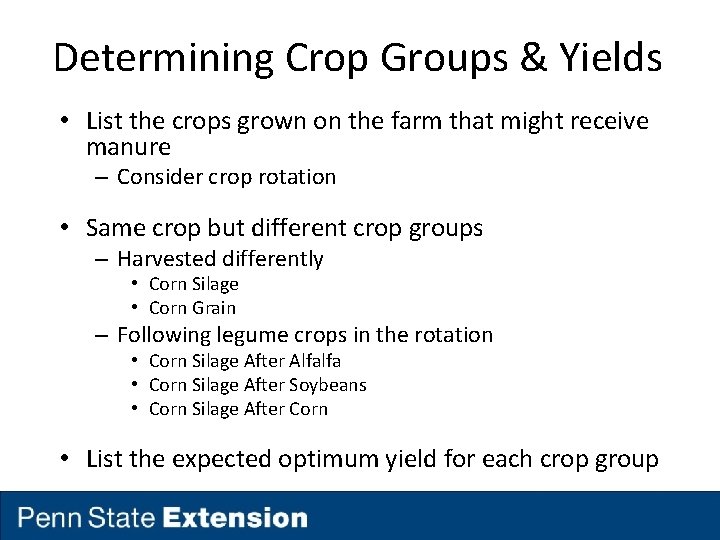 Determining Crop Groups & Yields

• List the crops grown on the farm that might receive manure
– Consider crop rotation

• Same crop but different crop groups
– Harvested differently
• Corn Silage
• Corn Grain
– Following legume crops in the rotation
• Corn Silage After Alfalfa
• Corn Silage After Soybeans
• Corn Silage After Corn

• List the expected optimum yield for each crop group

Penn State Extension